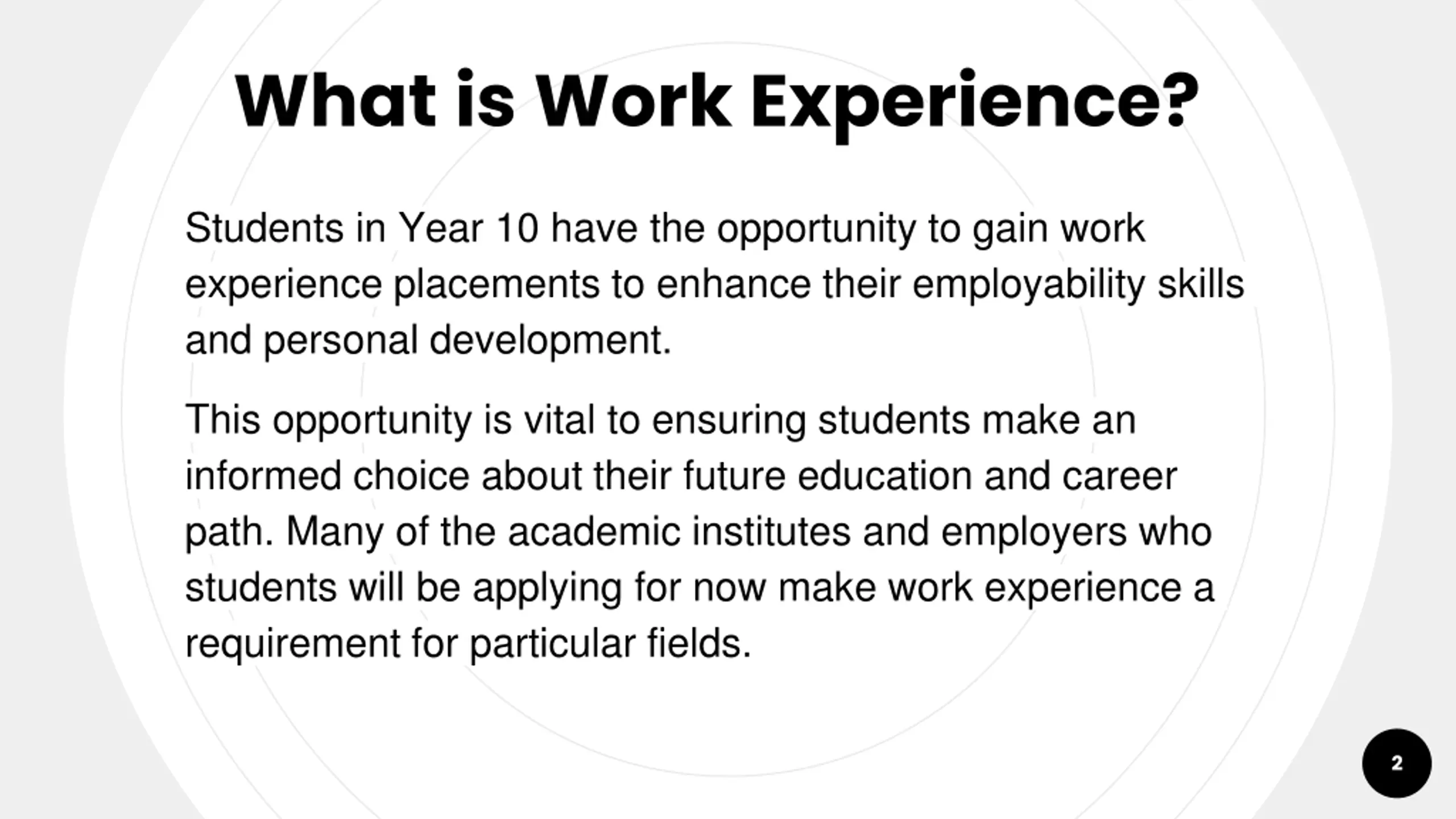 What is Work Experience?

Students in Year 10 have the opportunity to gain work experience placements to enhance their employability skills and personal development.

This opportunity is vital to ensuring students make an informed choice about their future education and career path. Many of the academic institutes and employers who students will be applying for now make work experience a requirement for particular fields.

2